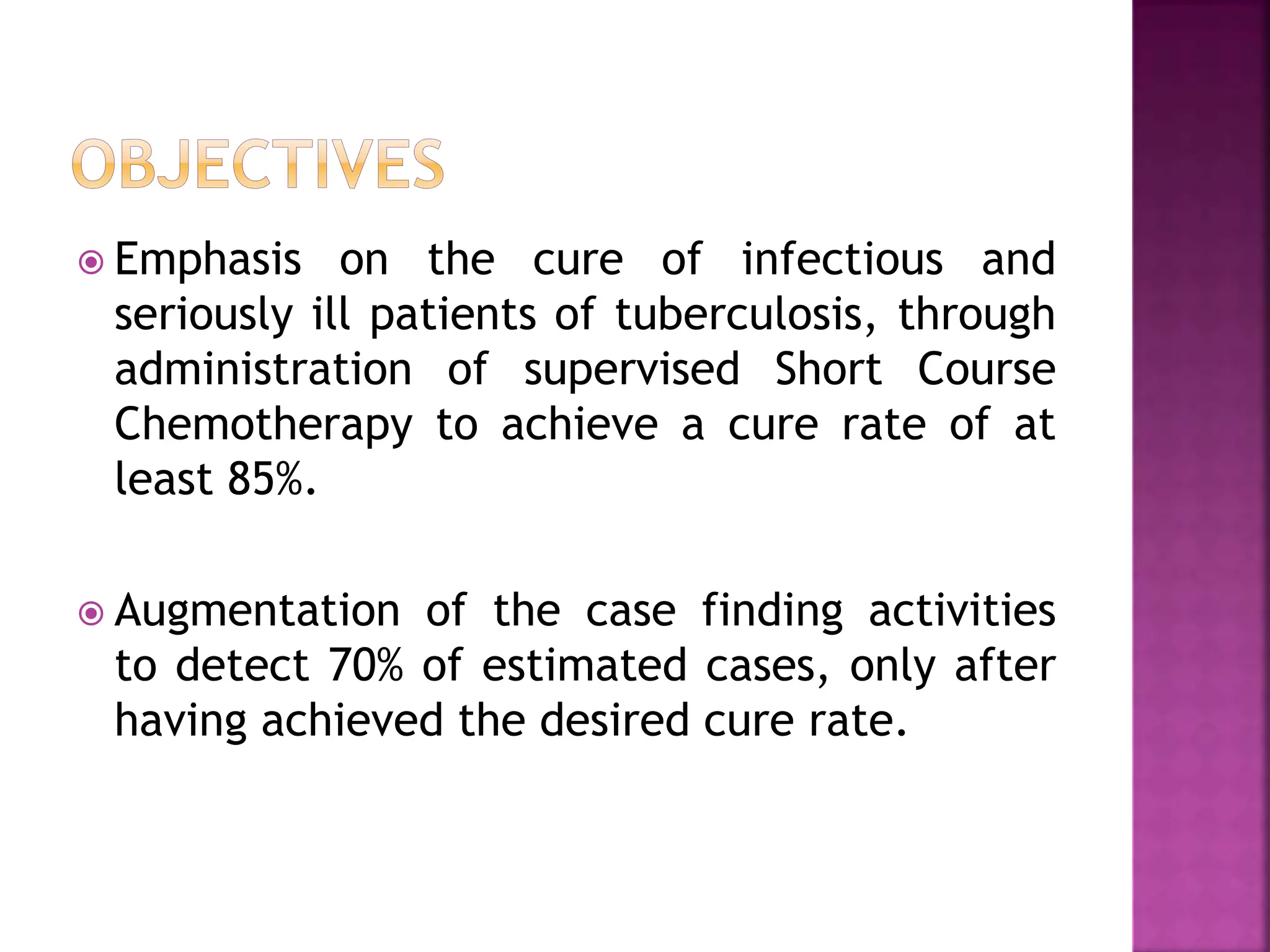 OBJECTIVES

Emphasis on the cure of infectious and seriously ill patients of tuberculosis, through administration of supervised Short Course Chemotherapy to achieve a cure rate of at least 85%.

Augmentation of the case finding activities to detect 70% of estimated cases, only after having achieved the desired cure rate.